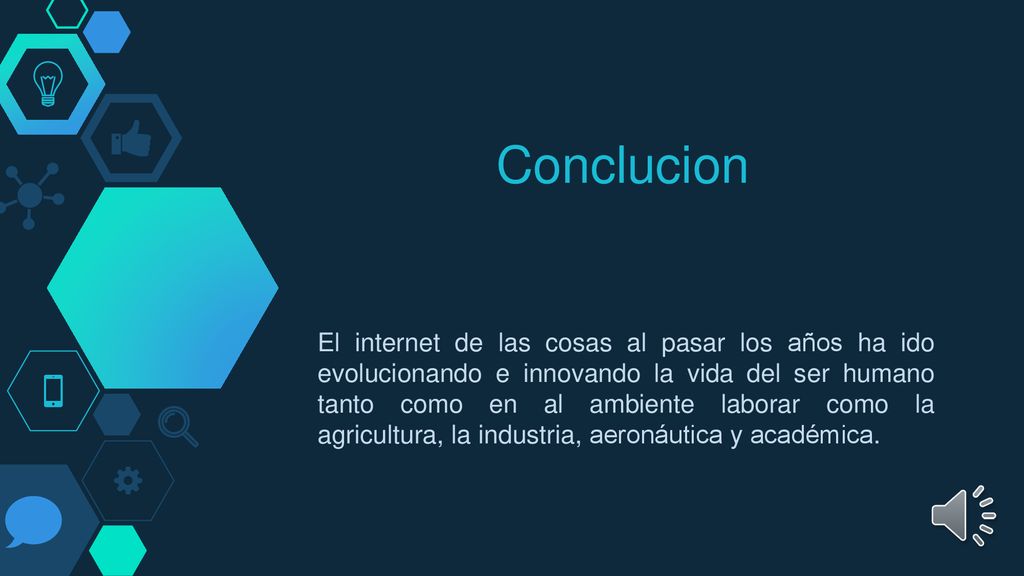 Conclucion

El internet de las cosas al pasar los años ha ido evolucionando e innovando la vida del ser humano tanto como en al ambiente laborar como la agricultura, la industria, aeronáutica y académica.